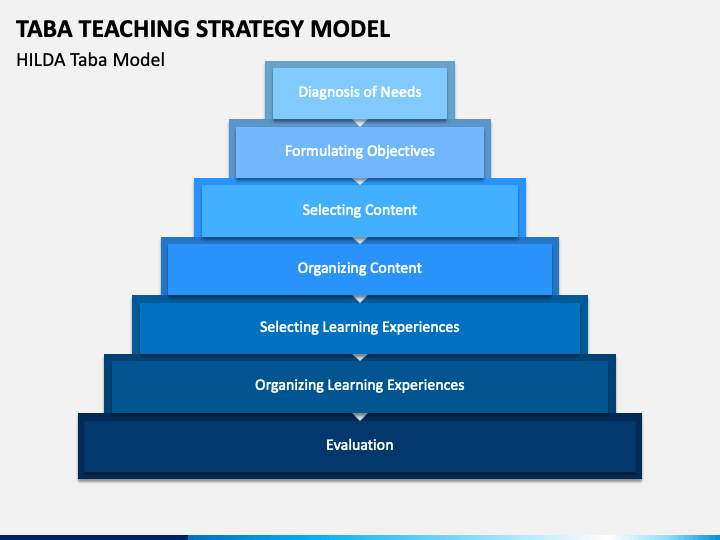 TABA TEACHING STRATEGY MODEL
HILDA Taba Model

Diagnosis of Needs

Formulating Objectives

Selecting Content

Organizing Content

Selecting Learning Experiences

Organizing Learning Experiences

Evaluation